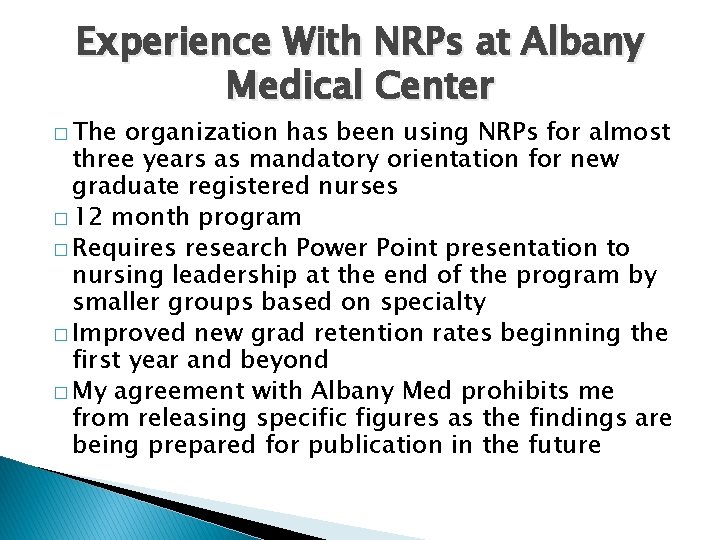 Experience With NRPs at Albany Medical Center

□ The organization has been using NRPs for almost three years as mandatory orientation for new graduate registered nurses
□ 12 month program
□ Requires research Power Point presentation to nursing leadership at the end of the program by smaller groups based on specialty
□ Improved new grad retention rates beginning the first year and beyond
□ My agreement with Albany Med prohibits me from releasing specific figures as the findings are being prepared for publication in the future